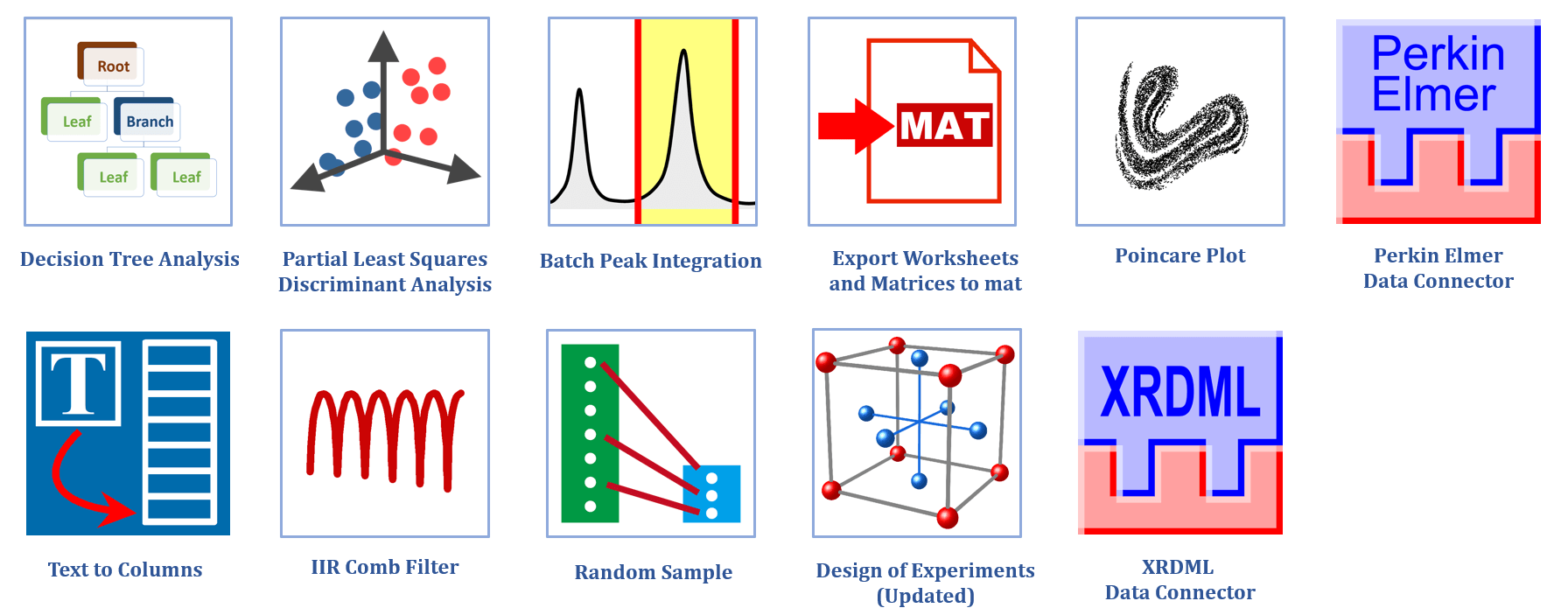 Root

Leaf

Branch

Leaf

Leaf

Decision Tree Analysis

Partial Least Squares Discriminant Analysis

Batch Peak Integration

MAT

Export Worksheets and Matrices to mat

Poincare Plot

Perkin Elmer

Perkin Elmer Data Connector

T

Text to Columns

IIR Comb Filter

Random Sample

Design of Experiments (Updated)

XRDML

XRDML Data Connector